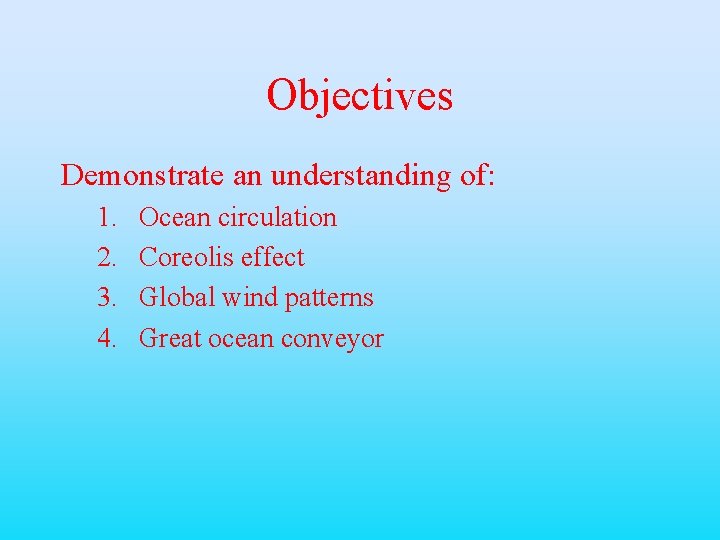 Objectives

Demonstrate an understanding of:

1. Ocean circulation
2. Coreolis effect
3. Global wind patterns
4. Great ocean conveyor